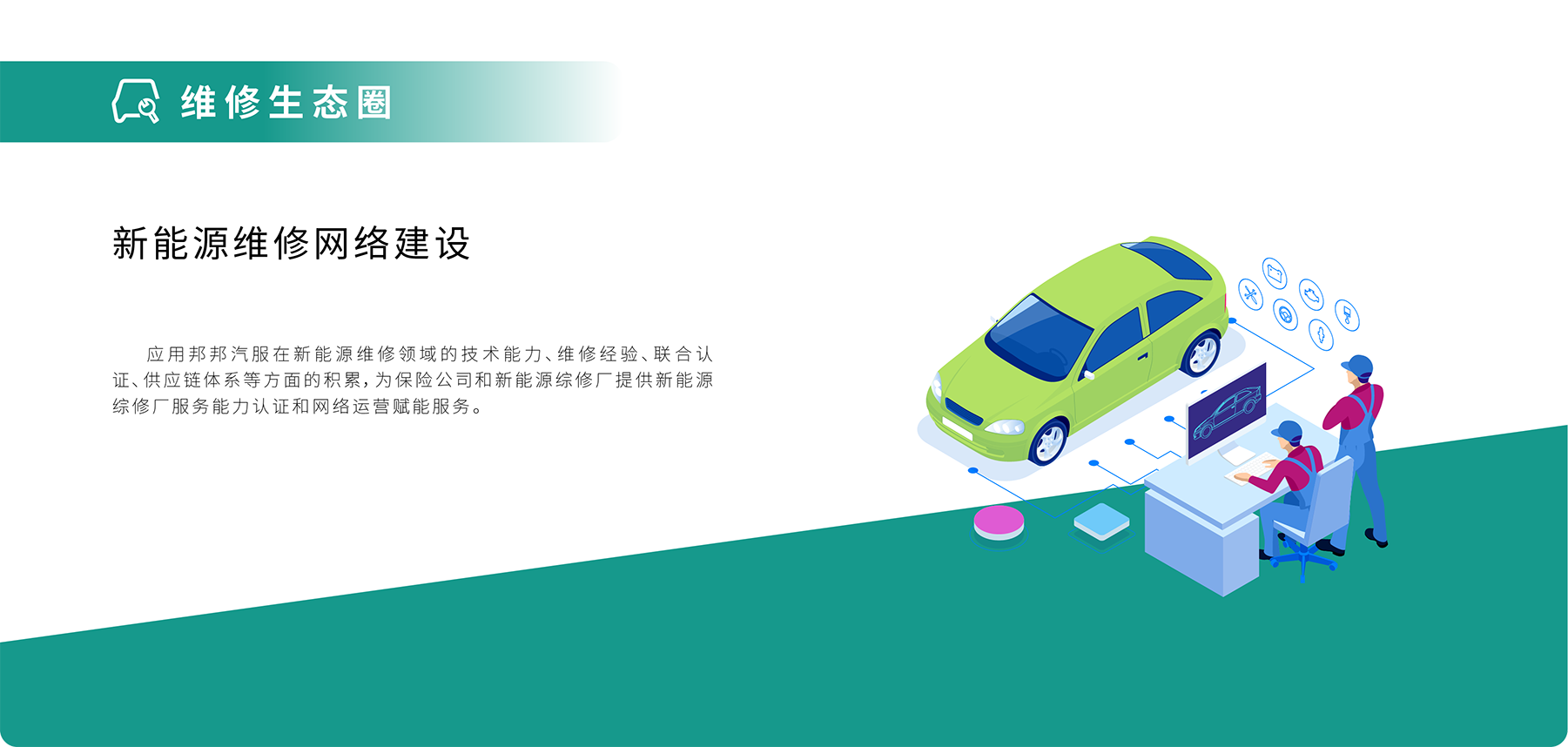 维修生态圈

新能源维修网络建设

应用邦邦汽服在新能源维修领域的技术能力、维修经验、联合认证、供应链体系等方面的积累，为保险公司和新能源综修厂提供新能源综修厂服务能力认证和网络运营赋能服务。